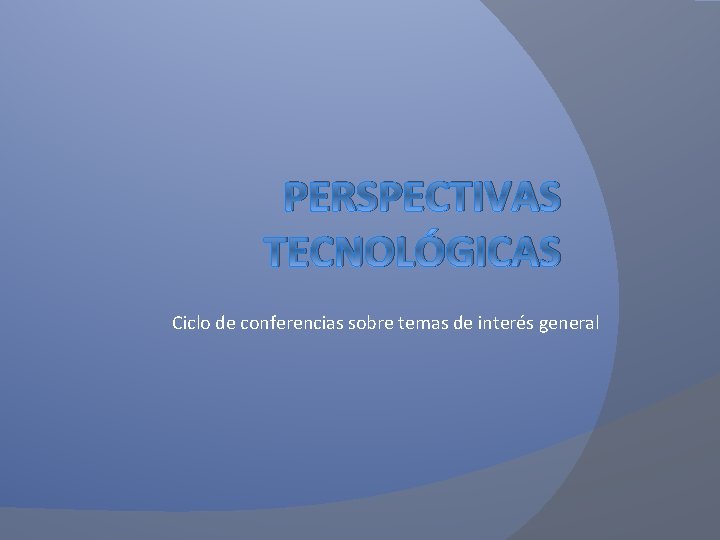 PERSPECTIVAS TECNOLÓGICAS

Ciclo de conferencias sobre temas de interés general